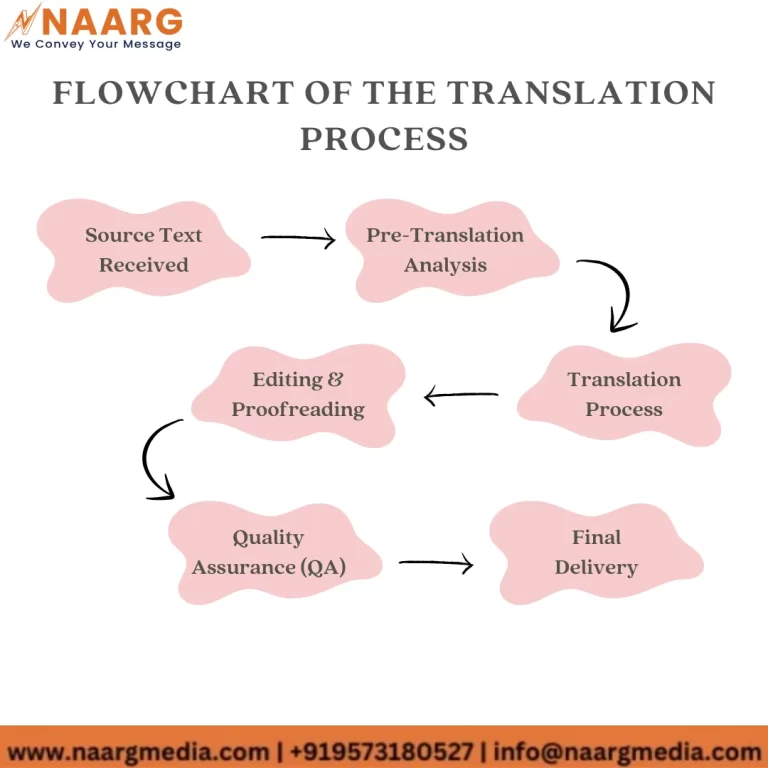 NAARG
We Convey Your Message

FLOWCHART OF THE TRANSLATION PROCESS

Source Text Received

Pre-Translation Analysis

Translation Process

Editing & Proofreading

Quality Assurance (QA)

Final Delivery

www.naargmedia.com | +919573180527 | info@naargmedia.com